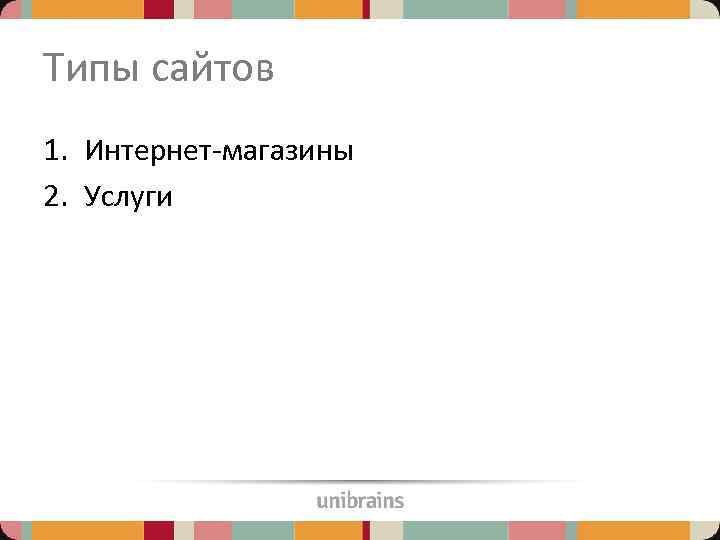 Типы сайтов

1. Интернет-магазины
2. Услуги

unibrains